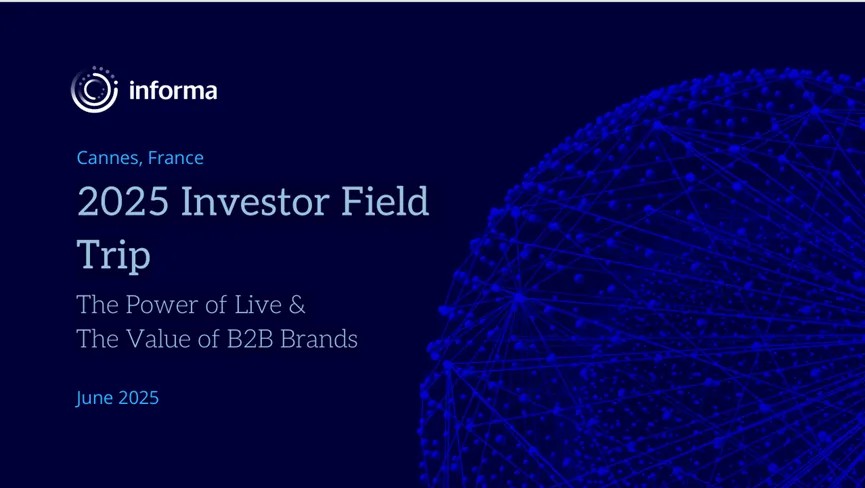 informa

Cannes, France

2025 Investor Field Trip

The Power of Live &
The Value of B2B Brands

June 2025